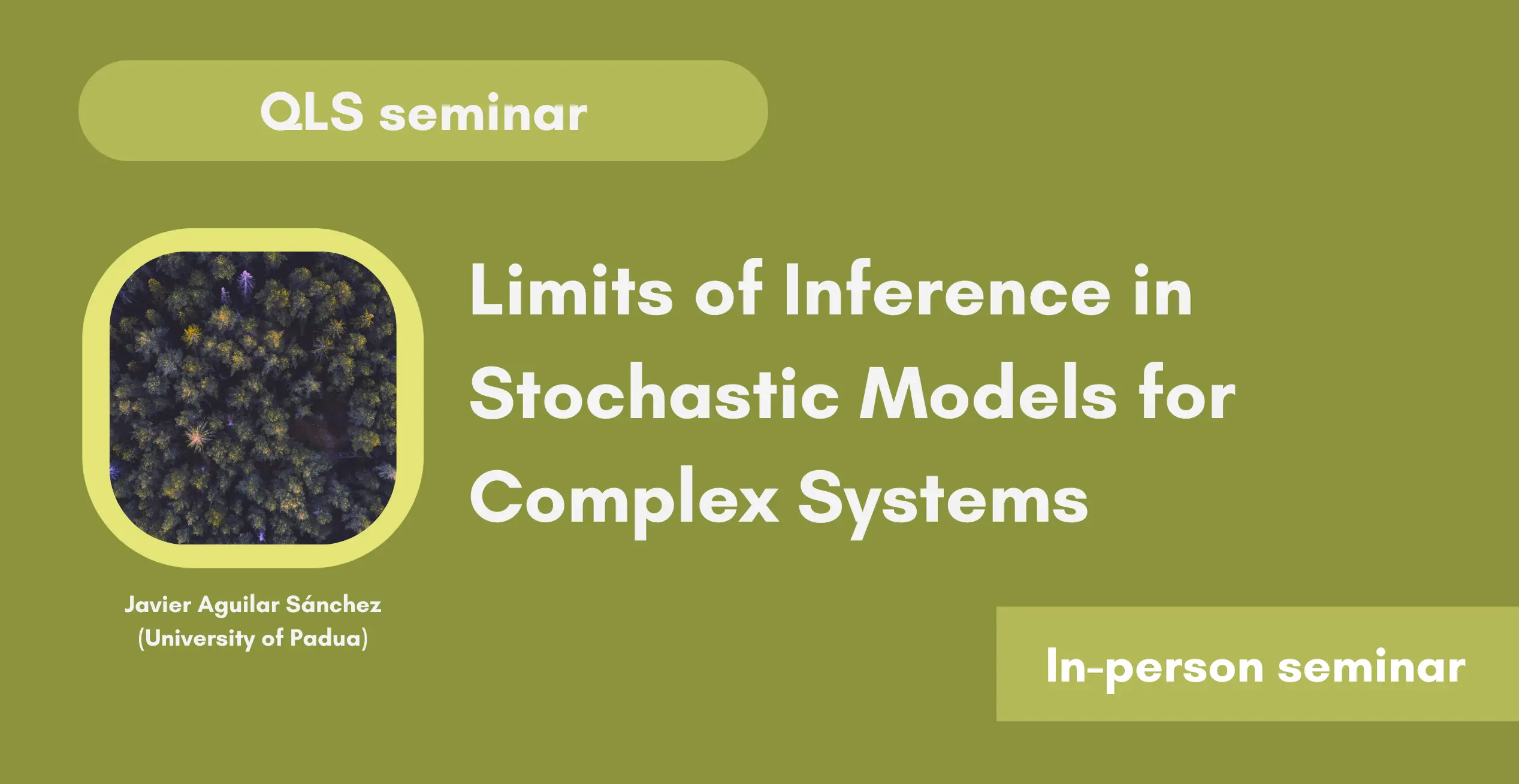 QLS seminar

Limits of Inference in Stochastic Models for Complex Systems

Javier Aguilar Sánchez
(University of Padua)

In-person seminar